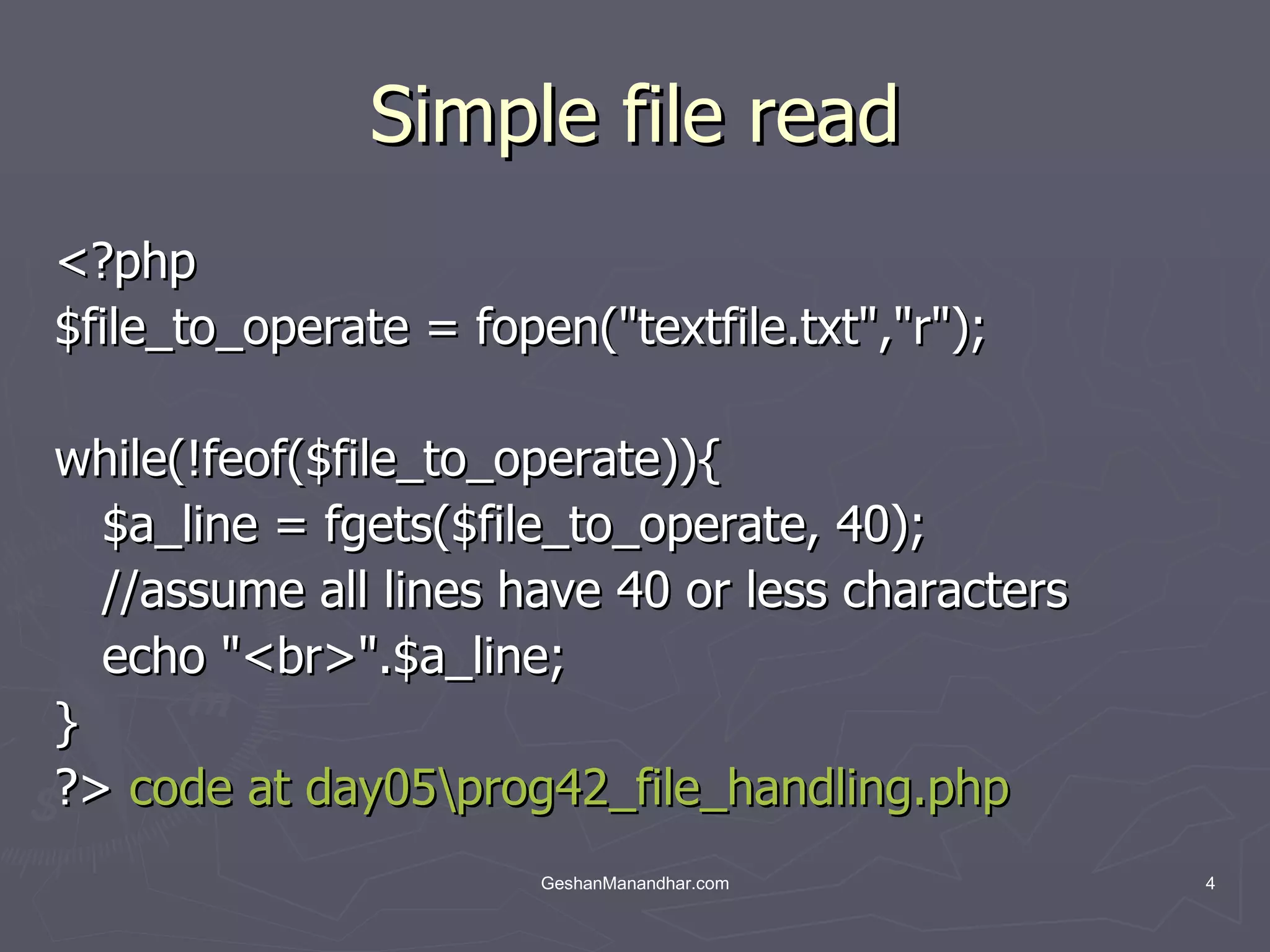 Simple file read

<?php
$file_to_operate = fopen("textfile.txt","r");

while(!feof($file_to_operate)){
 $a_line = fgets($file_to_operate, 40);
 //assume all lines have 40 or less characters
 echo "<br>".$a_line;
}
?> code at day05\prog42_file_handling.php

GeshanManandhar.com

4